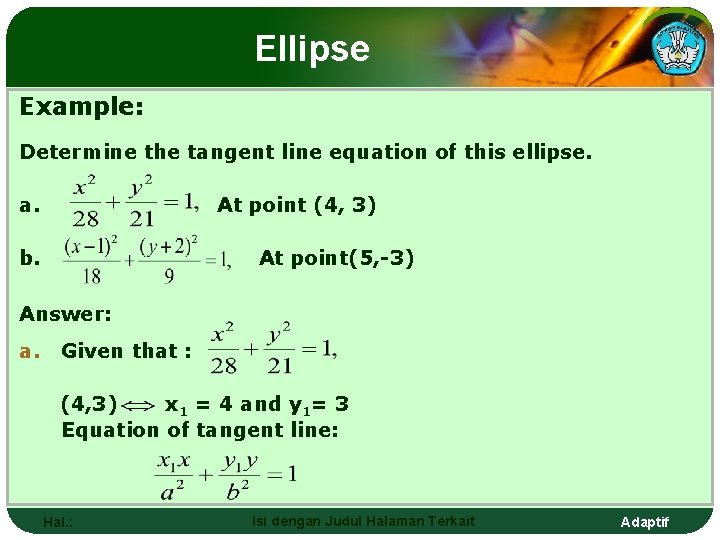 Ellipse

Example:

Determine the tangent line equation of this ellipse.

a. $\frac{x^2}{28}+\frac{y^2}{21}=1,$ At point (4, 3)

b. $\frac{(x-1)^2}{18}+\frac{(y+2)^2}{9}=1,$ At point(5,-3)

Answer:

a. Given that : $\frac{x^2}{28}+\frac{y^2}{21}=1,$

(4,3) $\Leftrightarrow$ $x_1$ = 4 and $y_1$= 3
Equation of tangent line:

$\frac{x_1x}{a^2}+\frac{y_1y}{b^2}=1$

Hal.: Isi dengan Judul Halaman Terkait Adaptif